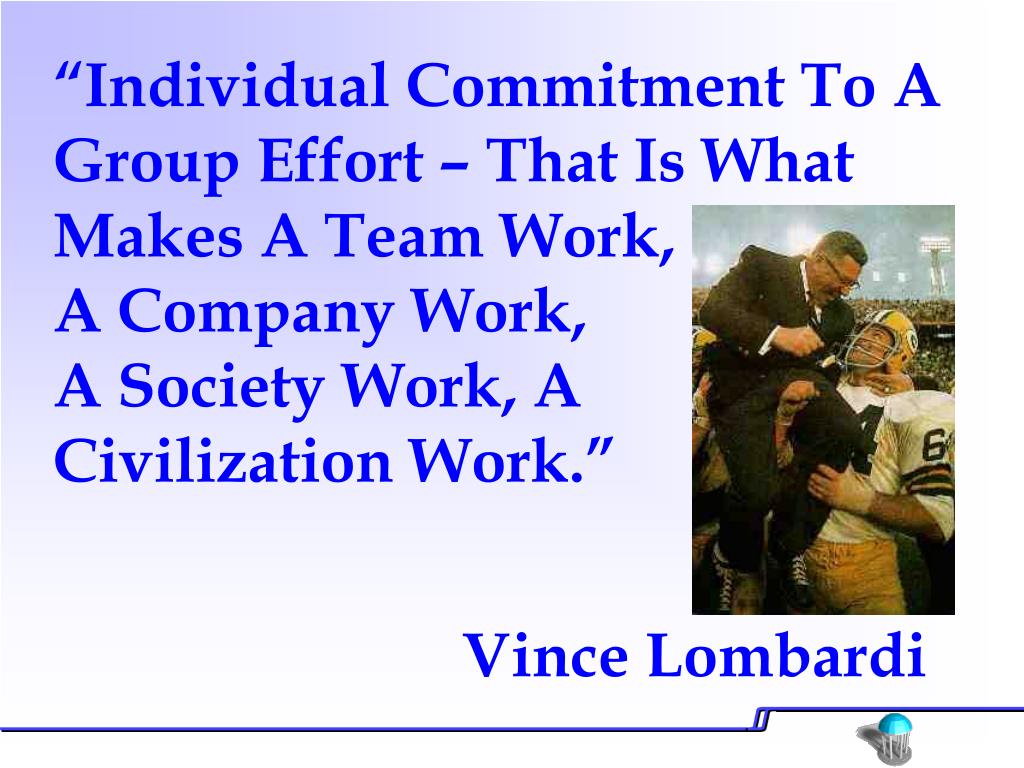 “Individual Commitment To A Group Effort – That Is What Makes A Team Work, A Company Work, A Society Work, A Civilization Work.”

Vince Lombardi